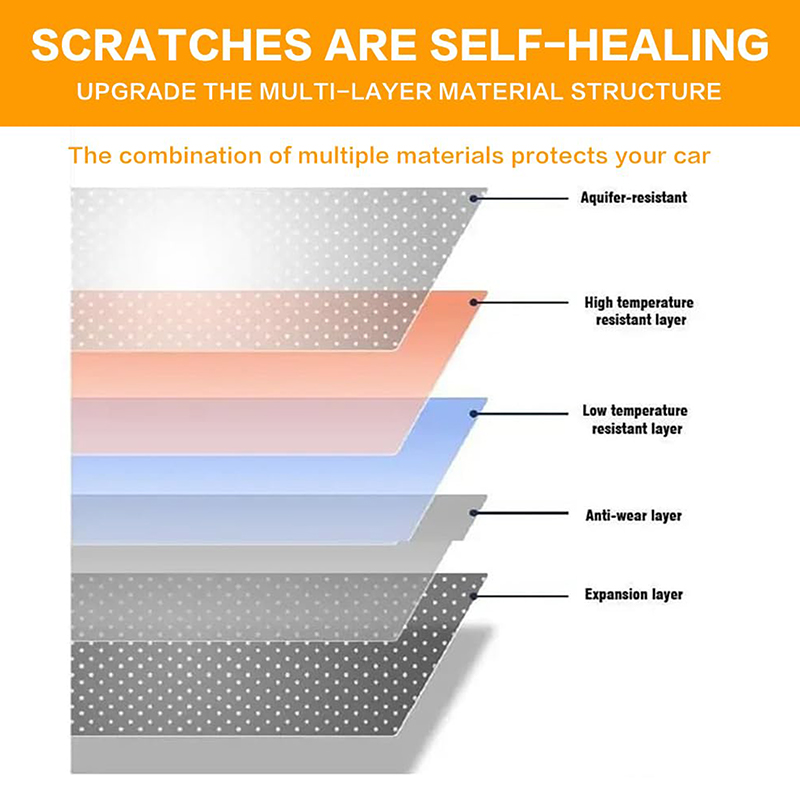 SCRATCHES ARE SELF-HEALING

UPGRADE THE MULTI-LAYER MATERIAL STRUCTURE

The combination of multiple materials protects your car

Aquifer-resistant

High temperature resistant layer

Low temperature resistant layer

Anti-wear layer

Expansion layer